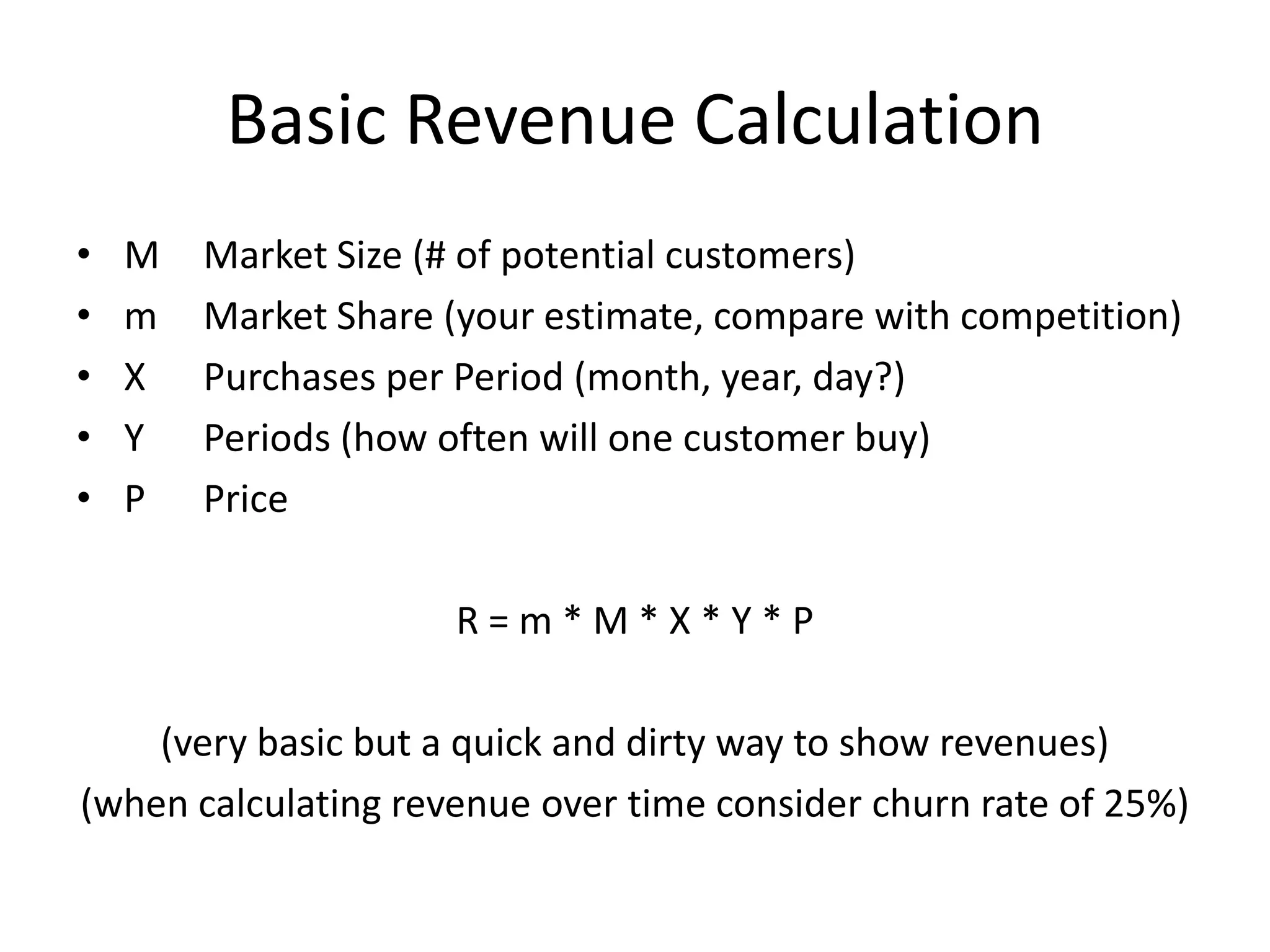 Basic Revenue Calculation

• M Market Size (# of potential customers)
• m Market Share (your estimate, compare with competition)
• X Purchases per Period (month, year, day?)
• Y Periods (how often will one customer buy)
• P Price

$R = m * M * X * Y * P$

(very basic but a quick and dirty way to show revenues)
(when calculating revenue over time consider churn rate of 25%)